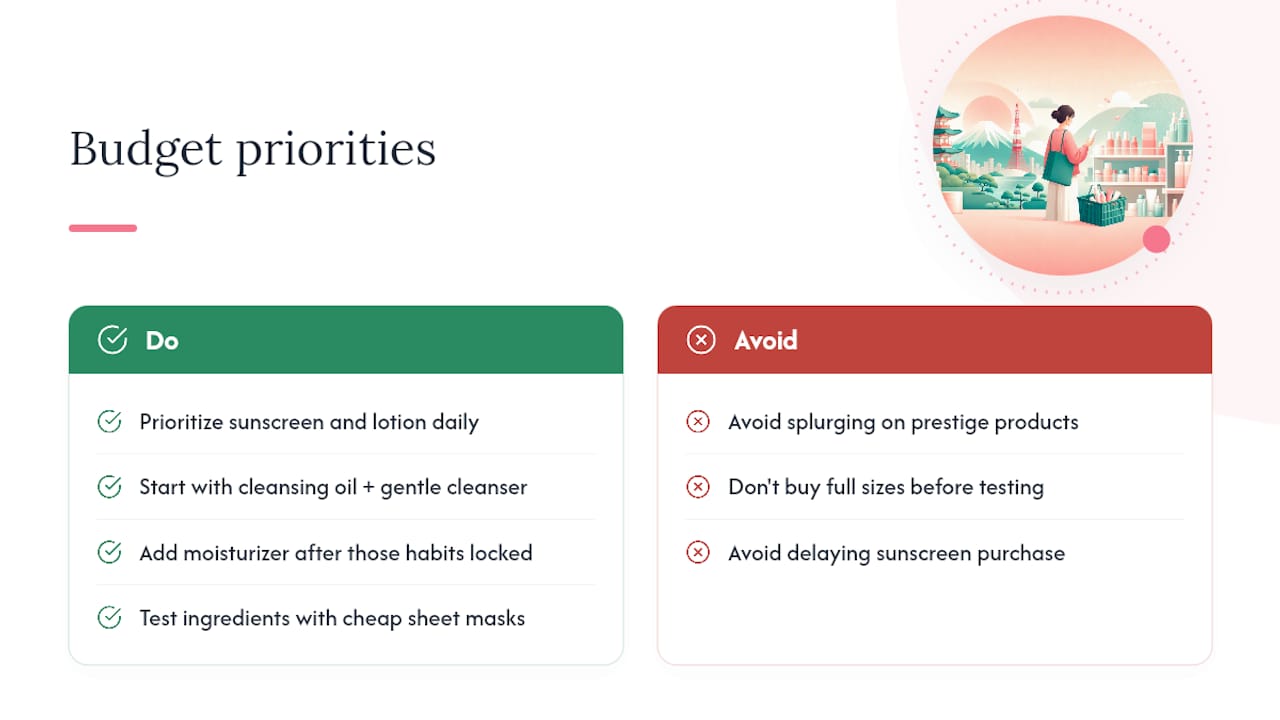 Budget priorities

Do

Prioritize sunscreen and lotion daily

Start with cleansing oil + gentle cleanser

Add moisturizer after those habits locked

Test ingredients with cheap sheet masks

Avoid

Avoid splurging on prestige products

Don't buy full sizes before testing

Avoid delaying sunscreen purchase